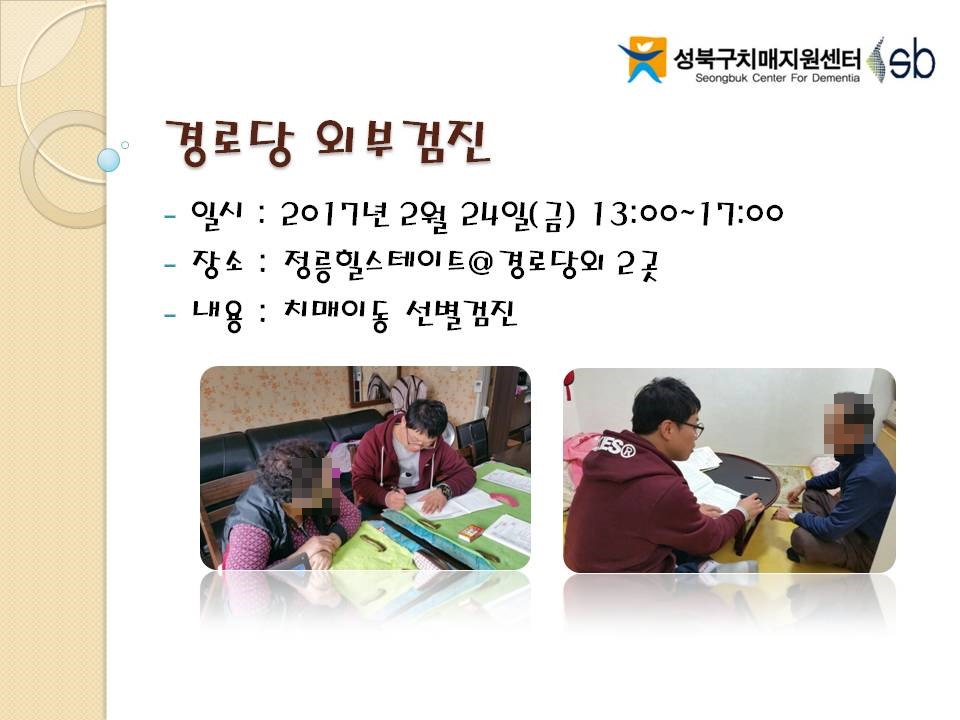 성북구치매지원센터
Seongbuk Center For Dementia
sb

경로당 외부검진

- 일시 : 2017년 2월 24일(금) 13:00~17:00
- 장소 : 정릉힐스테이트@경로당외 2곳
- 내용 : 치매이동 선별검진